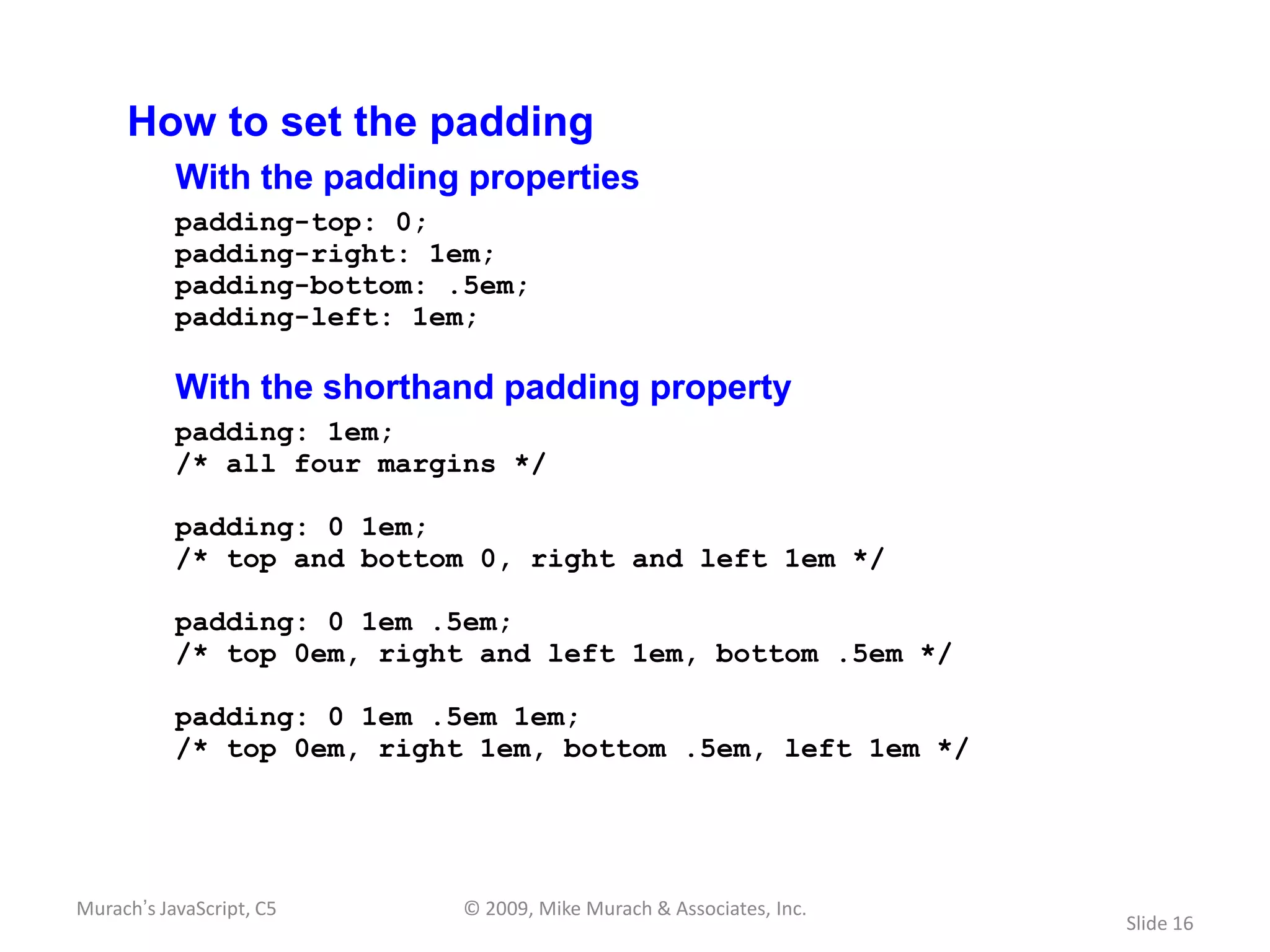 How to set the padding

With the padding properties

padding-top: 0;
padding-right: 1em;
padding-bottom: .5em;
padding-left: 1em;

With the shorthand padding property

padding: 1em;
/* all four margins */

padding: 0 1em;
/* top and bottom 0, right and left 1em */

padding: 0 1em .5em;
/* top 0em, right and left 1em, bottom .5em */

padding: 0 1em .5em 1em;
/* top 0em, right 1em, bottom .5em, left 1em */

Murach's JavaScript, C5

© 2009, Mike Murach & Associates, Inc.

Slide 16